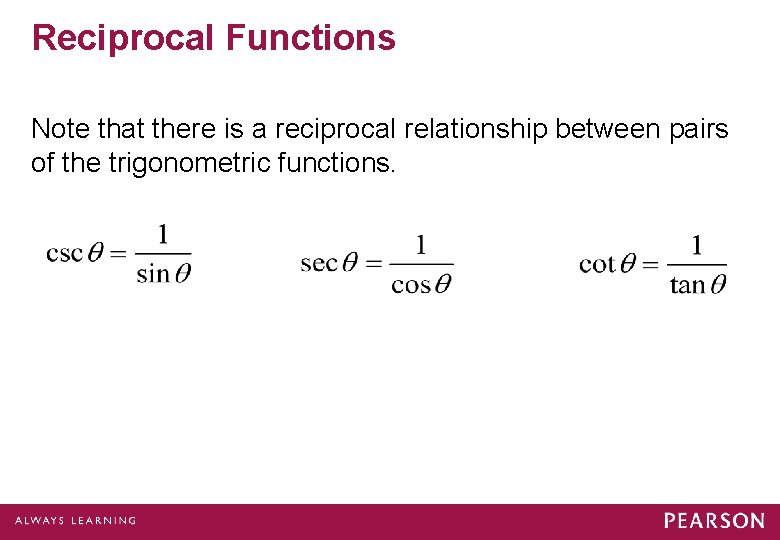 Reciprocal Functions

Note that there is a reciprocal relationship between pairs of the trigonometric functions.

$\csc\theta = \frac{1}{\sin\theta}$

$\sec\theta = \frac{1}{\cos\theta}$

$\cot\theta = \frac{1}{\tan\theta}$

ALWAYS LEARNING

PEARSON